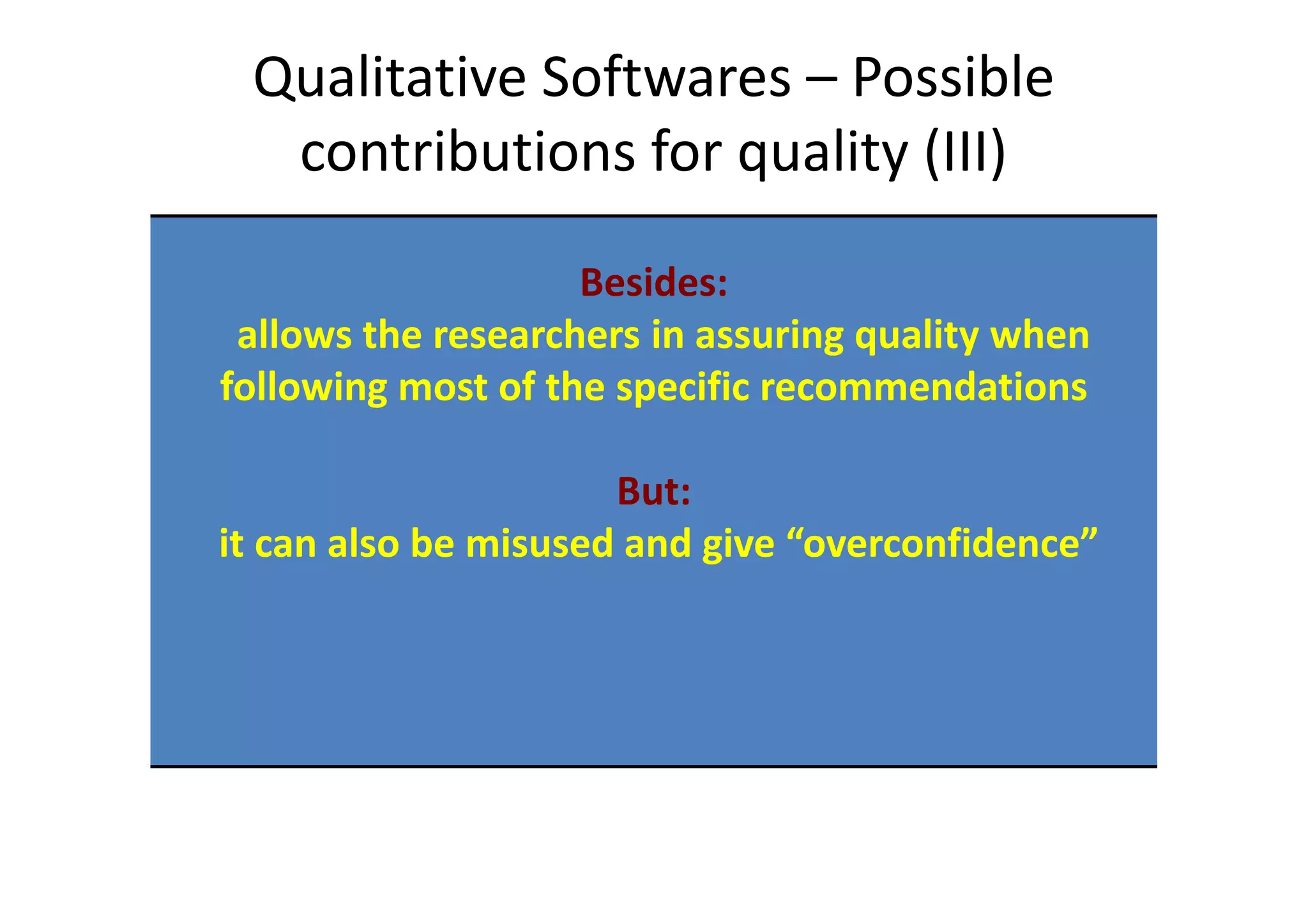 Qualitative Softwares – Possible contributions for quality (III)

Besides:
allows the researchers in assuring quality when following most of the specific recommendations

But:
it can also be misused and give “overconfidence”